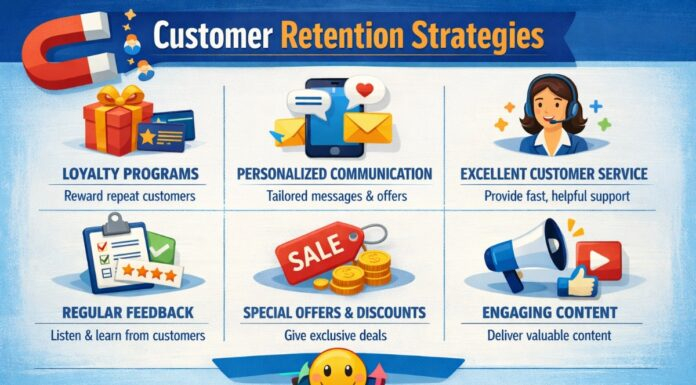 Customer Retention Strategies

LOYALTY PROGRAMS
Reward repeat customers

PERSONALIZED COMMUNICATION
Tailored messages & offers

EXCELLENT CUSTOMER SERVICE
Provide fast, helpful support

REGULAR FEEDBACK
Listen & learn from customers

SALE

SPECIAL OFFERS & DISCOUNTS
Give exclusive deals

ENGAGING CONTENT
Deliver valuable content